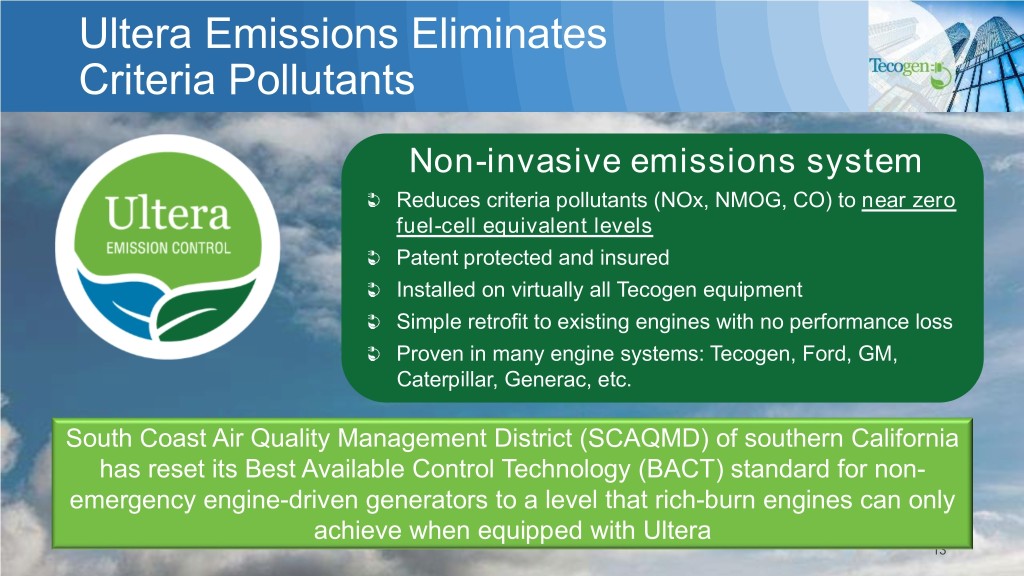 Ultera Emissions Eliminates Criteria Pollutants

Tecogen

Ultera
EMISSION CONTROL

Non-invasive emissions system

Reduces criteria pollutants (NOx, NMOG, CO) to near zero fuel-cell equivalent levels
Patent protected and insured
Installed on virtually all Tecogen equipment
Simple retrofit to existing engines with no performance loss
Proven in many engine systems: Tecogen, Ford, GM, Caterpillar, Generac, etc.

South Coast Air Quality Management District (SCAQMD) of southern California has reset its Best Available Control Technology (BACT) standard for non-emergency engine-driven generators to a level that rich-burn engines can only achieve when equipped with Ultera

13